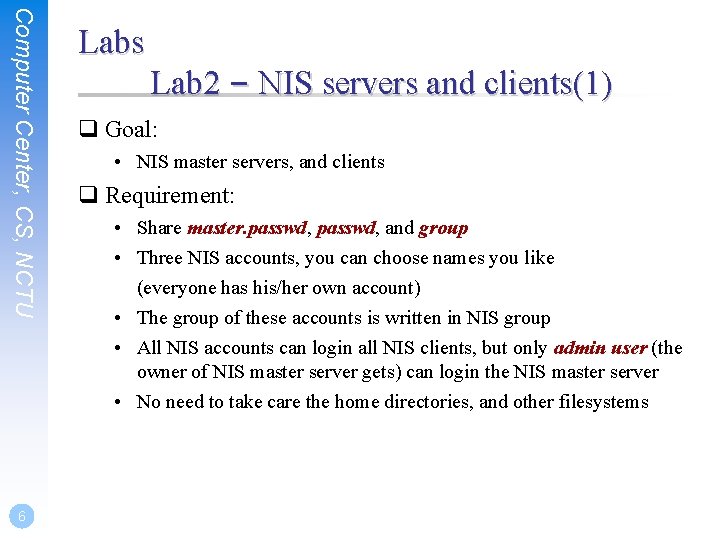 Computer Center, CS, NCTU

Labs
Lab2 – NIS servers and clients(1)

❑ Goal:
• NIS master servers, and clients

❑ Requirement:
• Share master.passwd, passwd, and group
• Three NIS accounts, you can choose names you like (everyone has his/her own account)
• The group of these accounts is written in NIS group
• All NIS accounts can login all NIS clients, but only admin user (the owner of NIS master server gets) can login the NIS master server
• No need to take care the home directories, and other filesystems

6